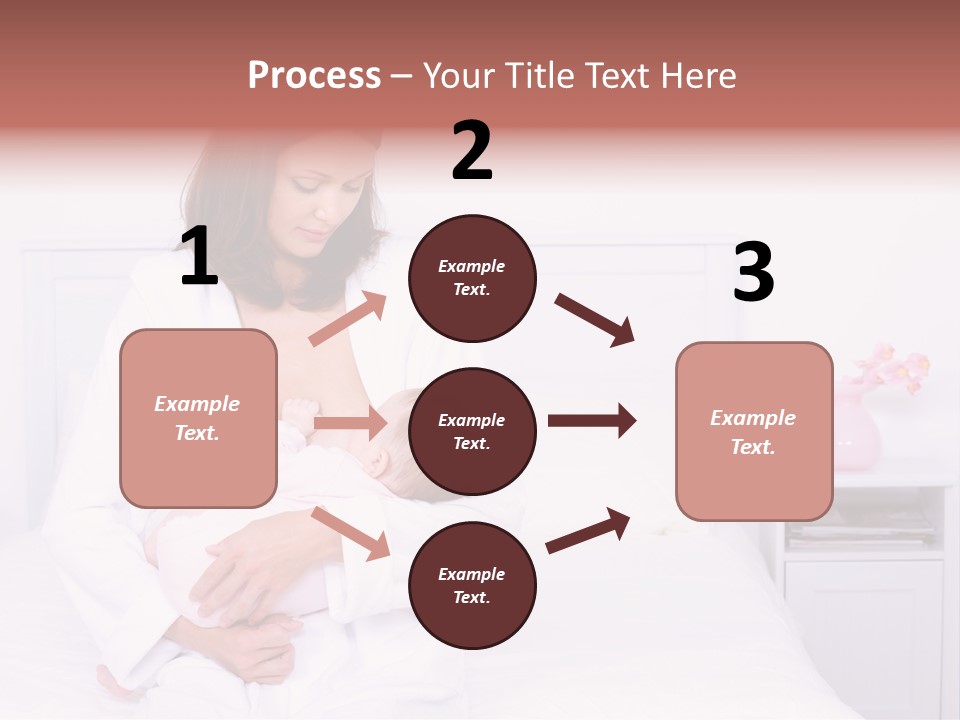 Process – Your Title Text Here

1

Example Text.

2

Example Text.

Example Text.

Example Text.

3

Example Text.